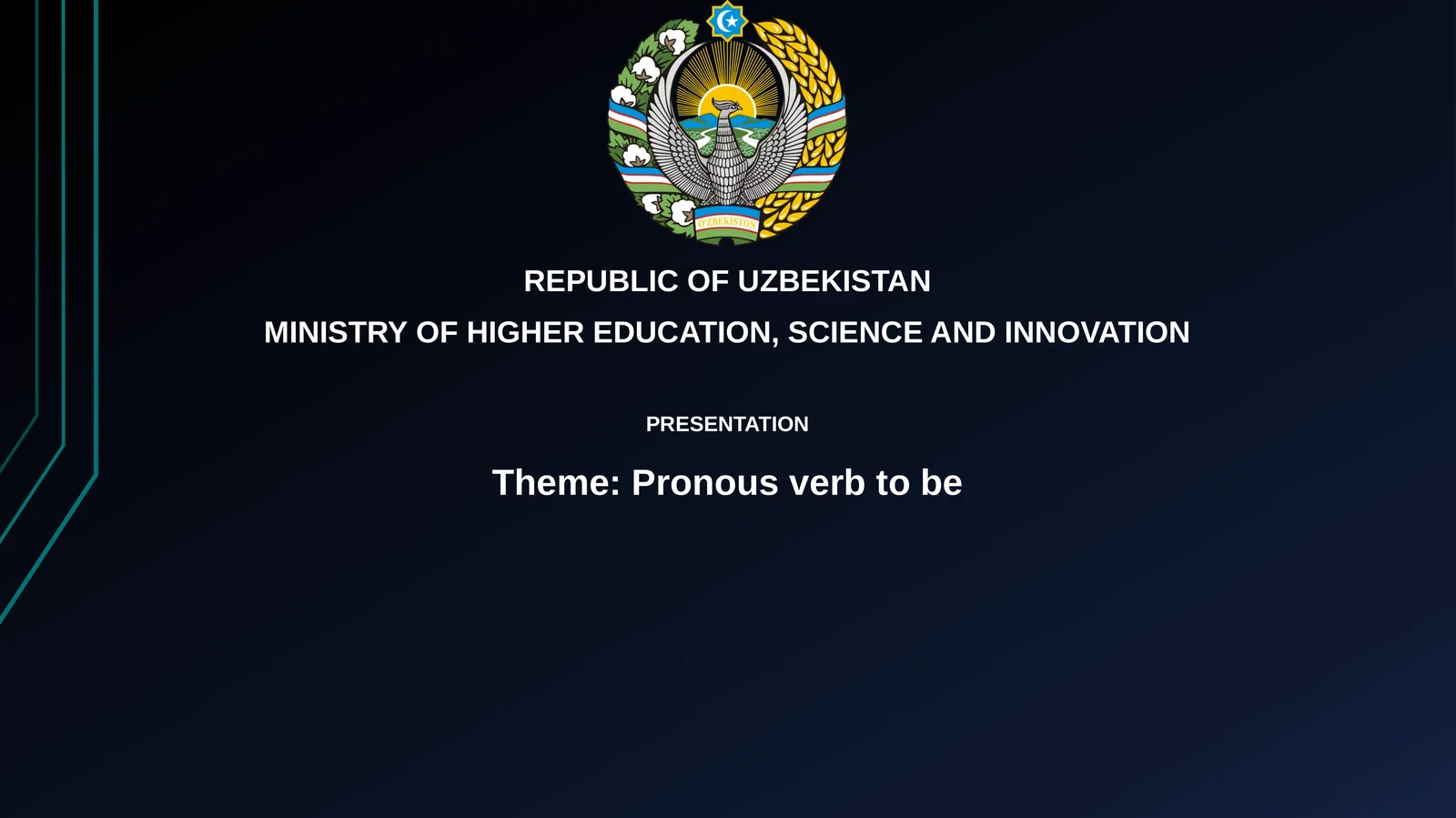 O'ZBEKISTON

REPUBLIC OF UZBEKISTAN

MINISTRY OF HIGHER EDUCATION, SCIENCE AND INNOVATION

PRESENTATION

Theme: Pronous verb to be